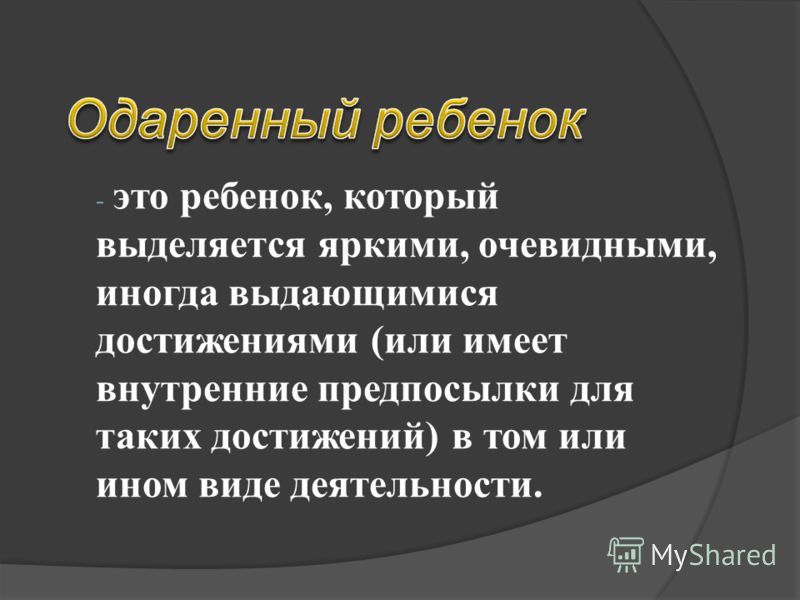 Одаренный ребенок

- это ребенок, который выделяется яркими, очевидными, иногда выдающимися достижениями (или имеет внутренние предпосылки для таких достижений) в том или ином виде деятельности.

MyShared